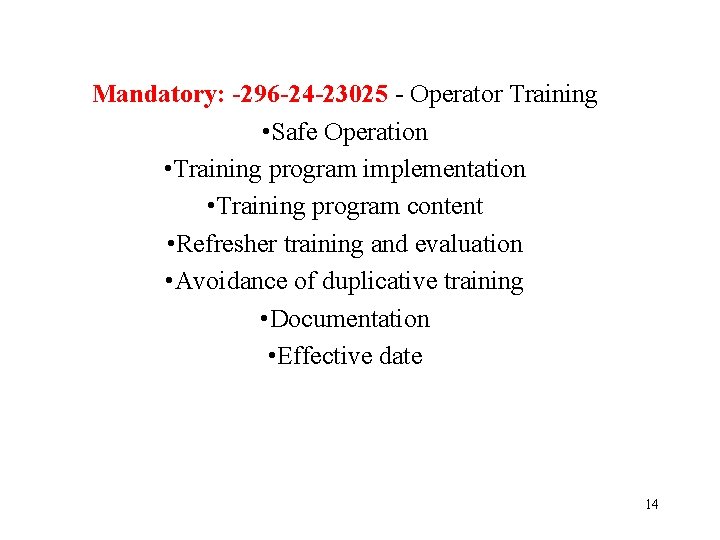 Mandatory: -296-24-23025 - Operator Training

•Safe Operation

•Training program implementation

•Training program content

•Refresher training and evaluation

•Avoidance of duplicative training

•Documentation

•Effective date

14